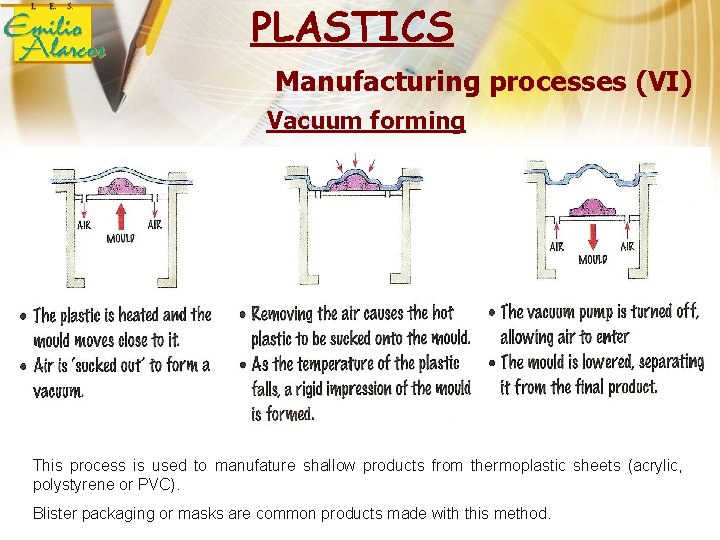 I.E.S.
Emilio Alarcos

PLASTICS

Manufacturing processes (VI)

Vacuum forming

AIR
MOULD
AIR

AIR
MOULD
AIR

• The plastic is heated and the mould moves close to it.
• Air is 'sucked out' to form a vacuum.

• Removing the air causes the hot plastic to be sucked onto the mould.
• As the temperature of the plastic falls, a rigid impression of the mould is formed.

• The vacuum pump is turned off, allowing air to enter
• The mould is lowered, separating it from the final product.

This process is used to manufature shallow products from thermoplastic sheets (acrylic, polystyrene or PVC).

Blister packaging or masks are common products made with this method.